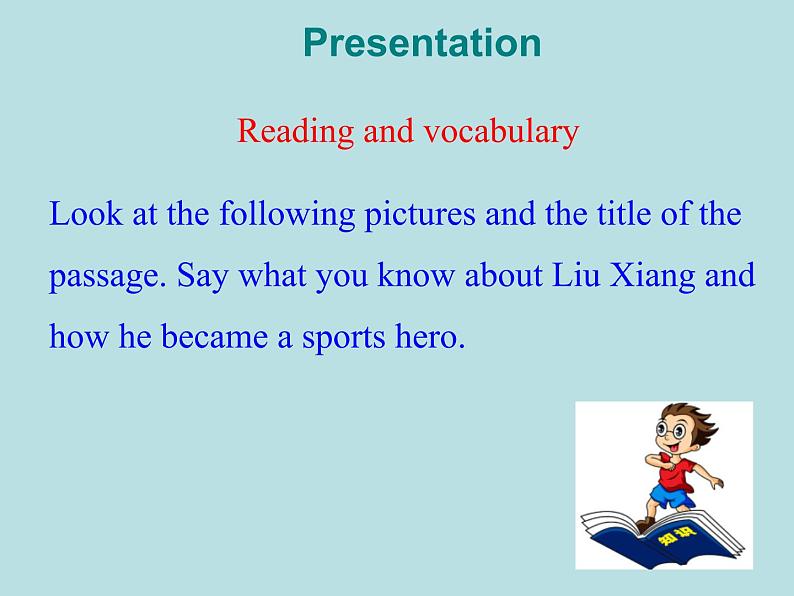 Presentation

Reading and vocabulary

Look at the following pictures and the title of the passage. Say what you know about Liu Xiang and how he became a sports hero.

知识